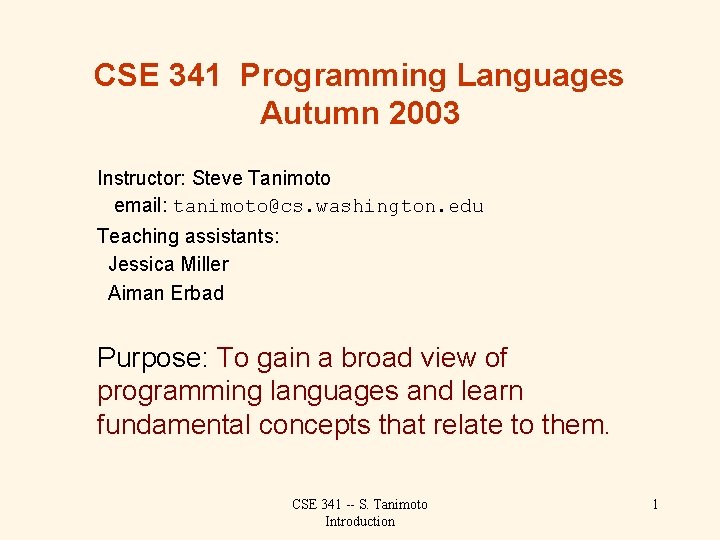 CSE 341 Programming Languages
Autumn 2003

Instructor: Steve Tanimoto
email: tanimoto@cs.washington.edu
Teaching assistants:
Jessica Miller
Aiman Erbad

Purpose: To gain a broad view of programming languages and learn fundamental concepts that relate to them.

CSE 341 -- S. Tanimoto
Introduction

1